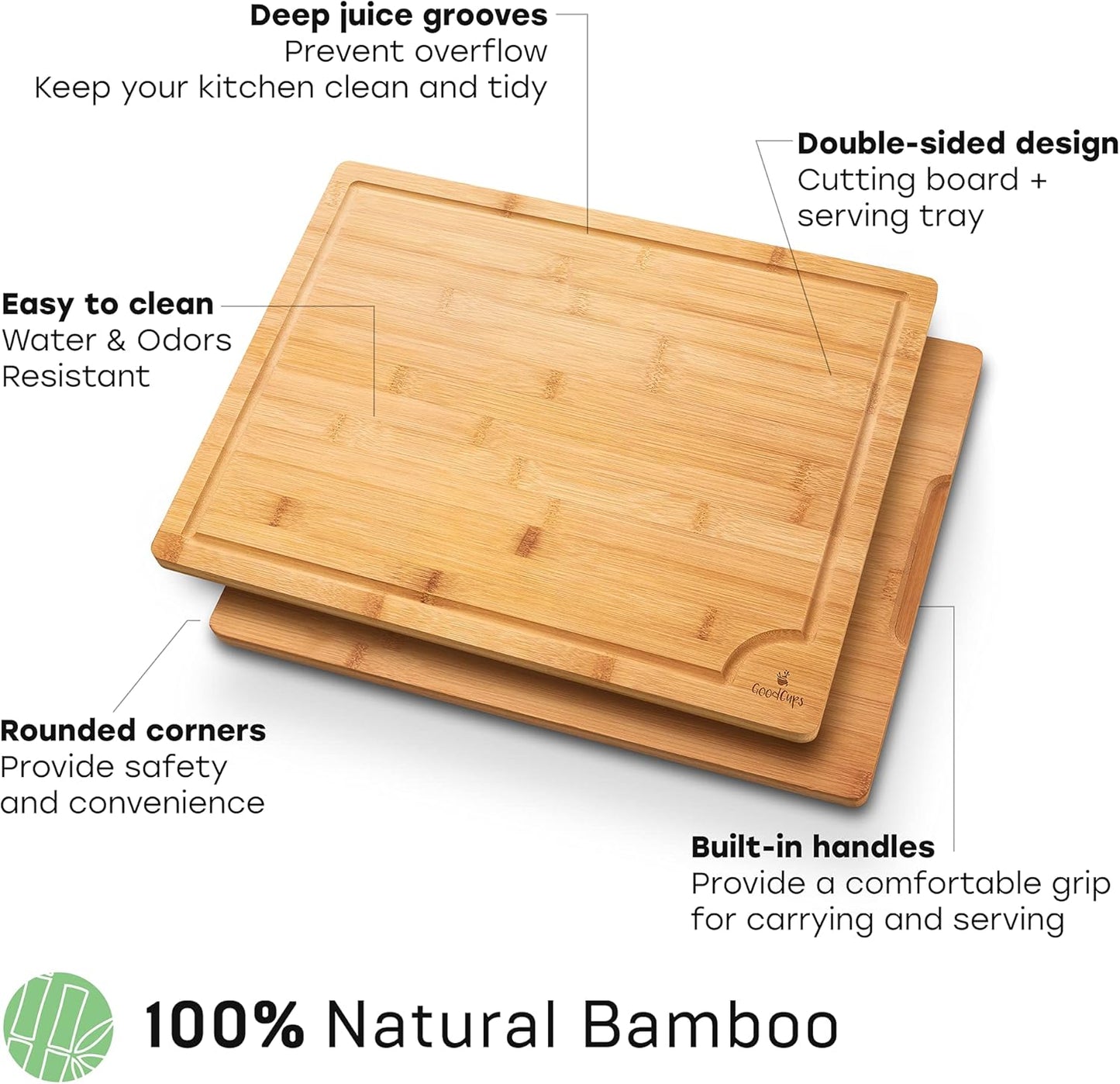 Deep juice grooves
Prevent overflow
Keep your kitchen clean and tidy

Double-sided design
Cutting board + serving tray

Easy to clean
Water & Odors Resistant

GoodCups

Rounded corners
Provide safety and convenience

Built-in handles
Provide a comfortable grip for carrying and serving

100% Natural Bamboo